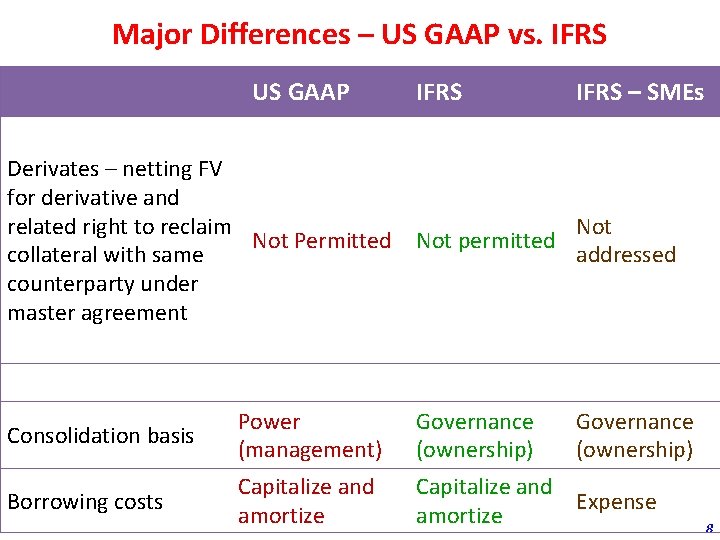 Major Differences – US GAAP vs. IFRS

| | US GAAP | IFRS | IFRS – SMEs |
|---|---|---|---|
| Derivates – netting FV for derivative and related right to reclaim collateral with same counterparty under master agreement | Not Permitted | Not permitted | Not addressed |
| | | | |
| Consolidation basis | Power (management) | Governance (ownership) | Governance (ownership) |
| Borrowing costs | Capitalize and amortize | Capitalize and amortize | Expense |

8